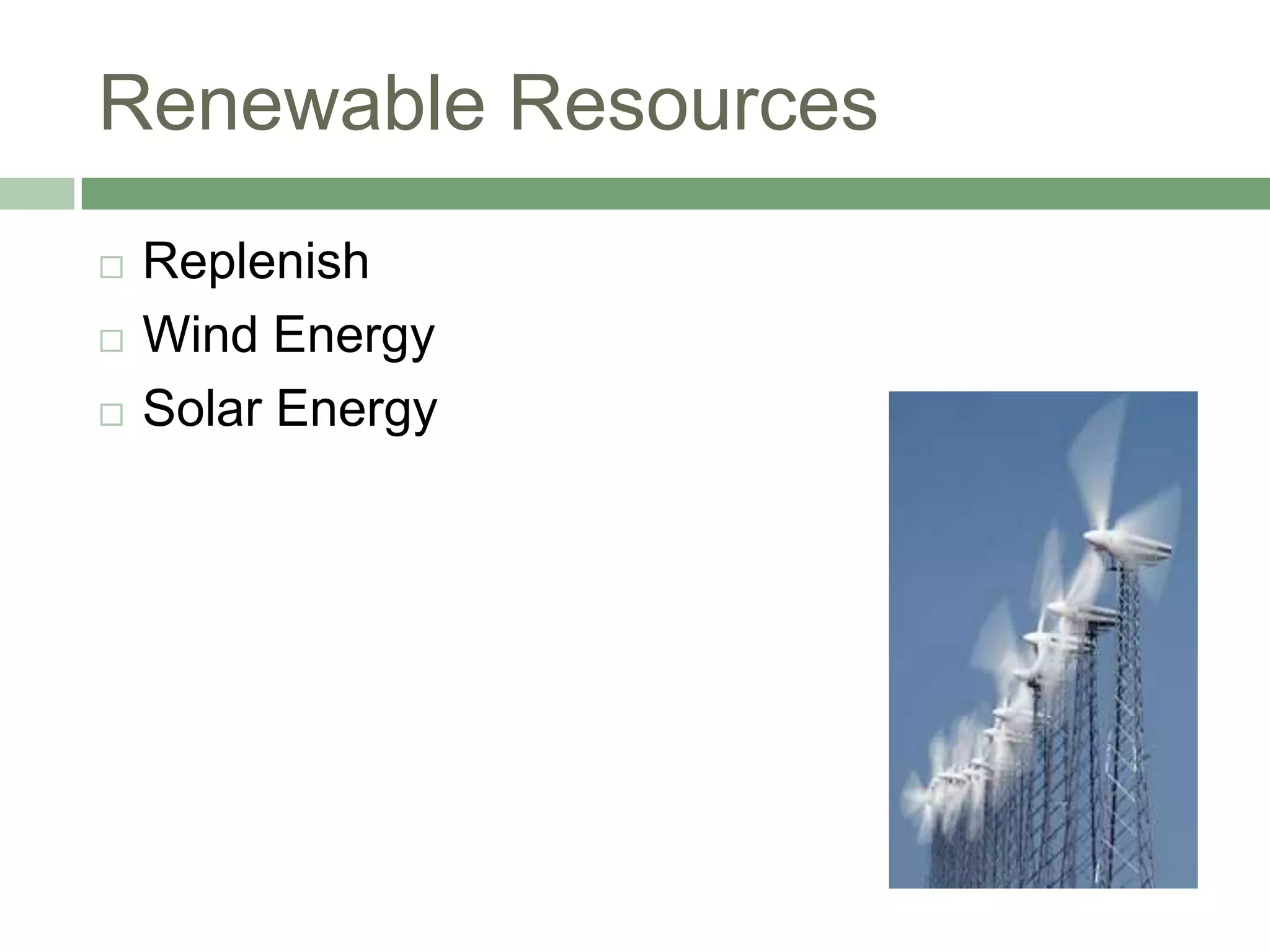 Renewable Resources

□ Replenish
□ Wind Energy
□ Solar Energy